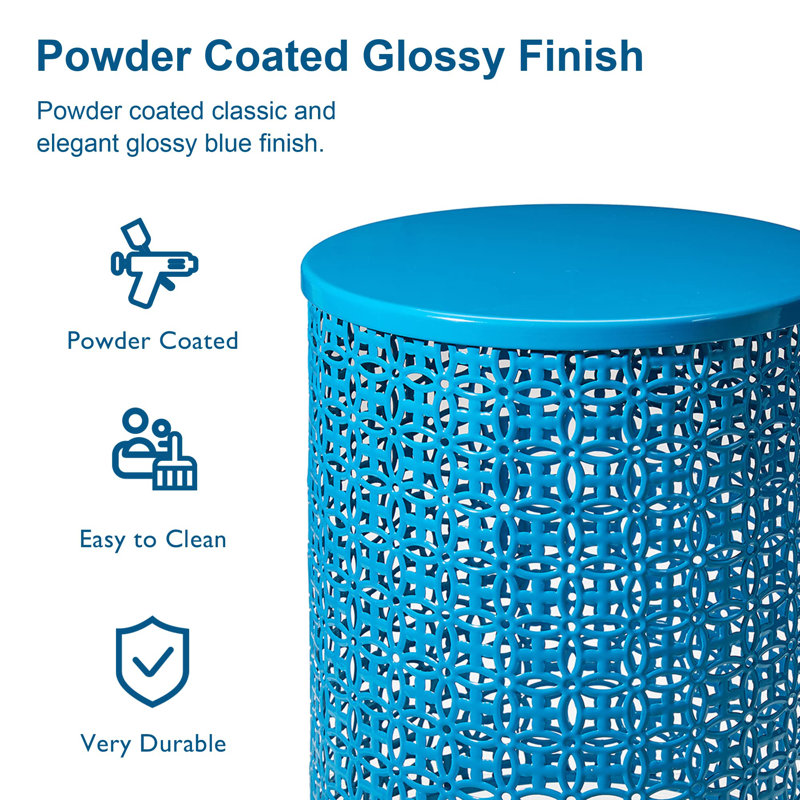 Powder Coated Glossy Finish

Powder coated classic and elegant glossy blue finish.

Powder Coated

Easy to Clean

Very Durable